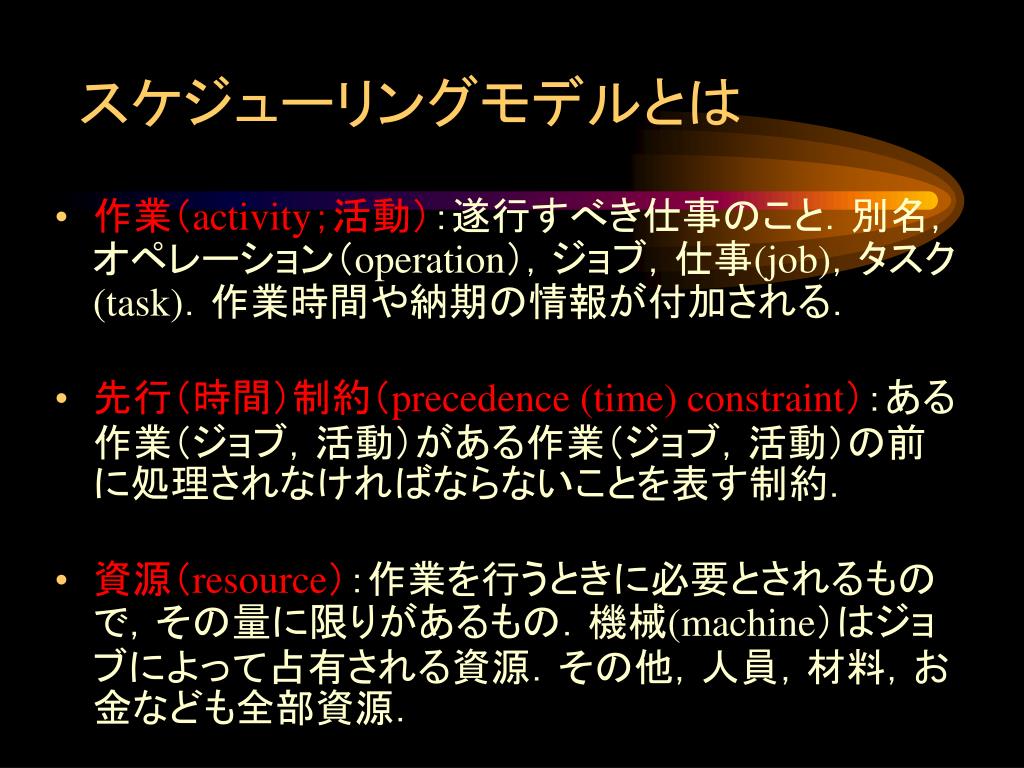 スケジューリングモデルとは

• 作業（activity；活動）：遂行すべき仕事のこと．別名，オペレーション（operation），ジョブ，仕事(job)，タスク(task)．作業時間や納期の情報が付加される．

• 先行（時間）制約（precedence (time) constraint）：ある作業（ジョブ，活動）がある作業（ジョブ，活動）の前に処理されなければならないことを表す制約．

• 資源（resource）：作業を行うときに必要とされるもので，その量に限りがあるもの．機械(machine)はジョブによって占有される資源．その他，人員，材料，お金なども全部資源．